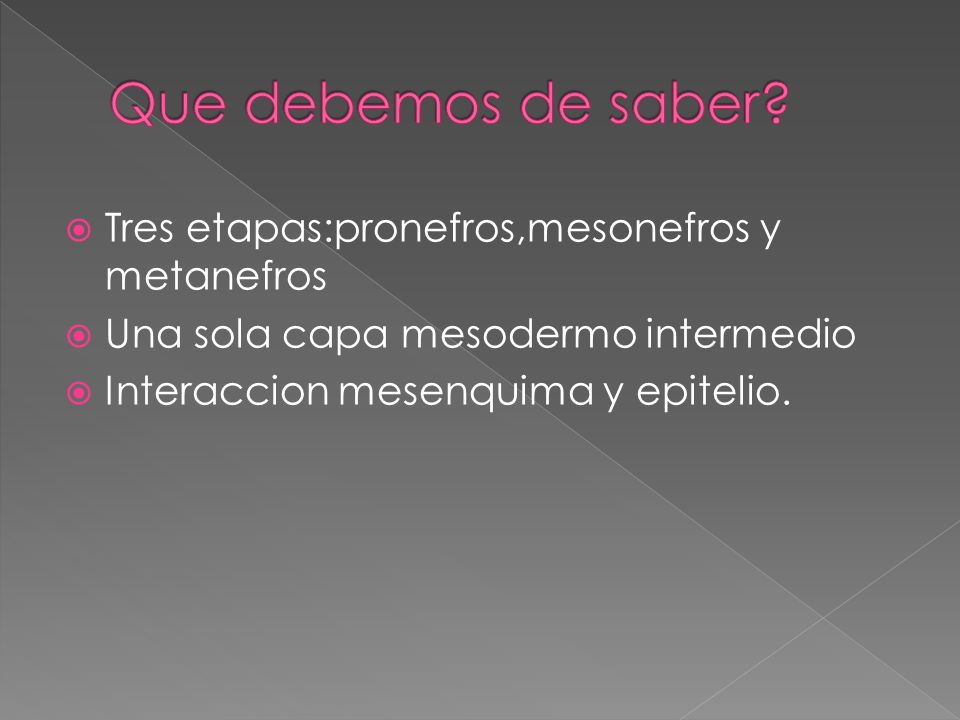 Que debemos de saber?

Tres etapas:pronefros,mesonefros y metanefros
Una sola capa mesodermo intermedio
Interaccion mesenquima y epitelio.